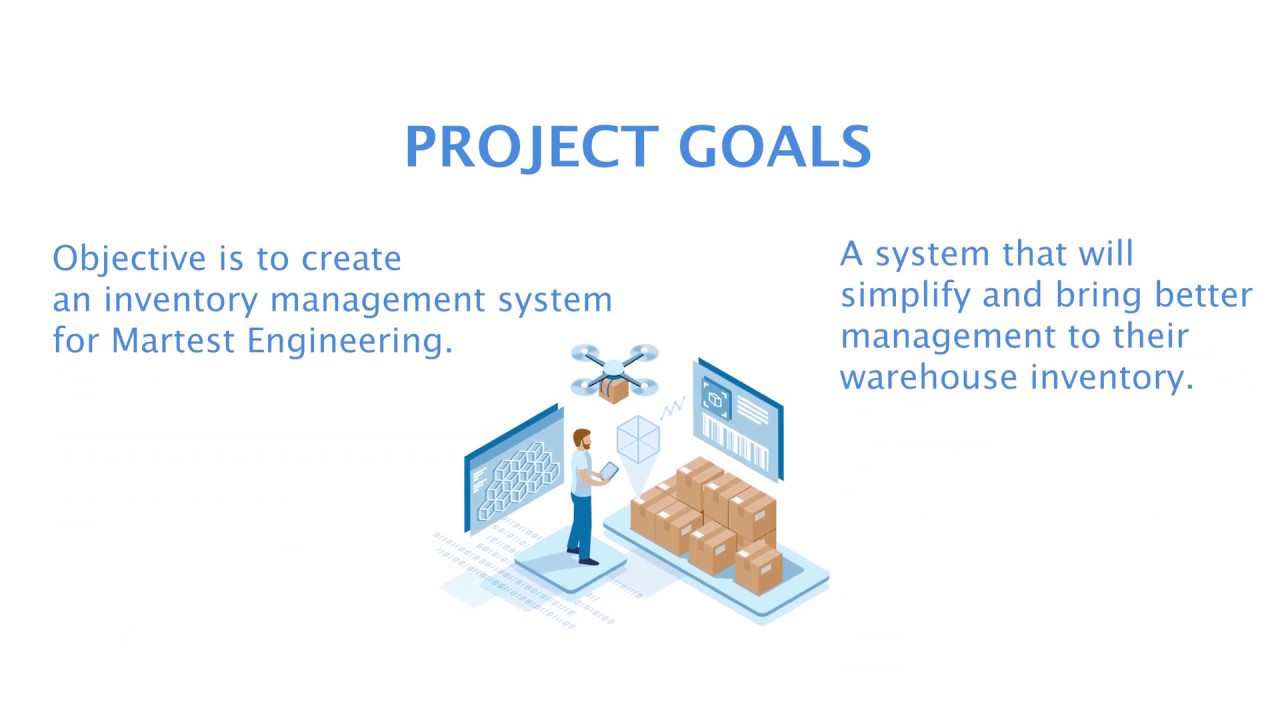 PROJECT GOALS

Objective is to create an inventory management system for Martest Engineering.

A system that will simplify and bring better management to their warehouse inventory.